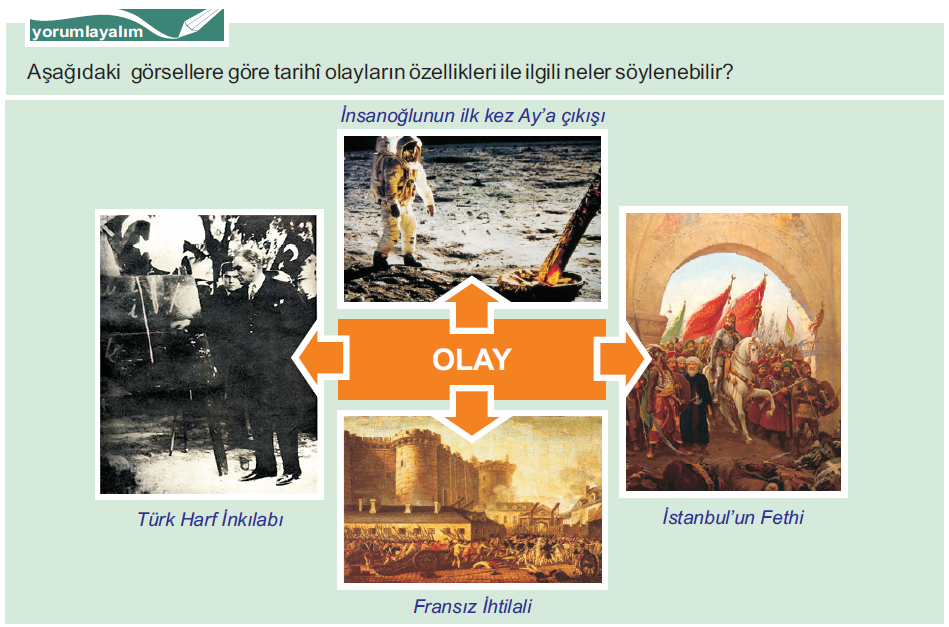 yorumlayalım

Aşağıdaki  görsellere göre tarihî olayların özellikleri ile ilgili neler söylenebilir?

İnsanoğlunun ilk kez Ay'a çıkışı

OLAY

Türk Harf İnkılabı

İstanbul'un Fethi

Fransız İhtilali